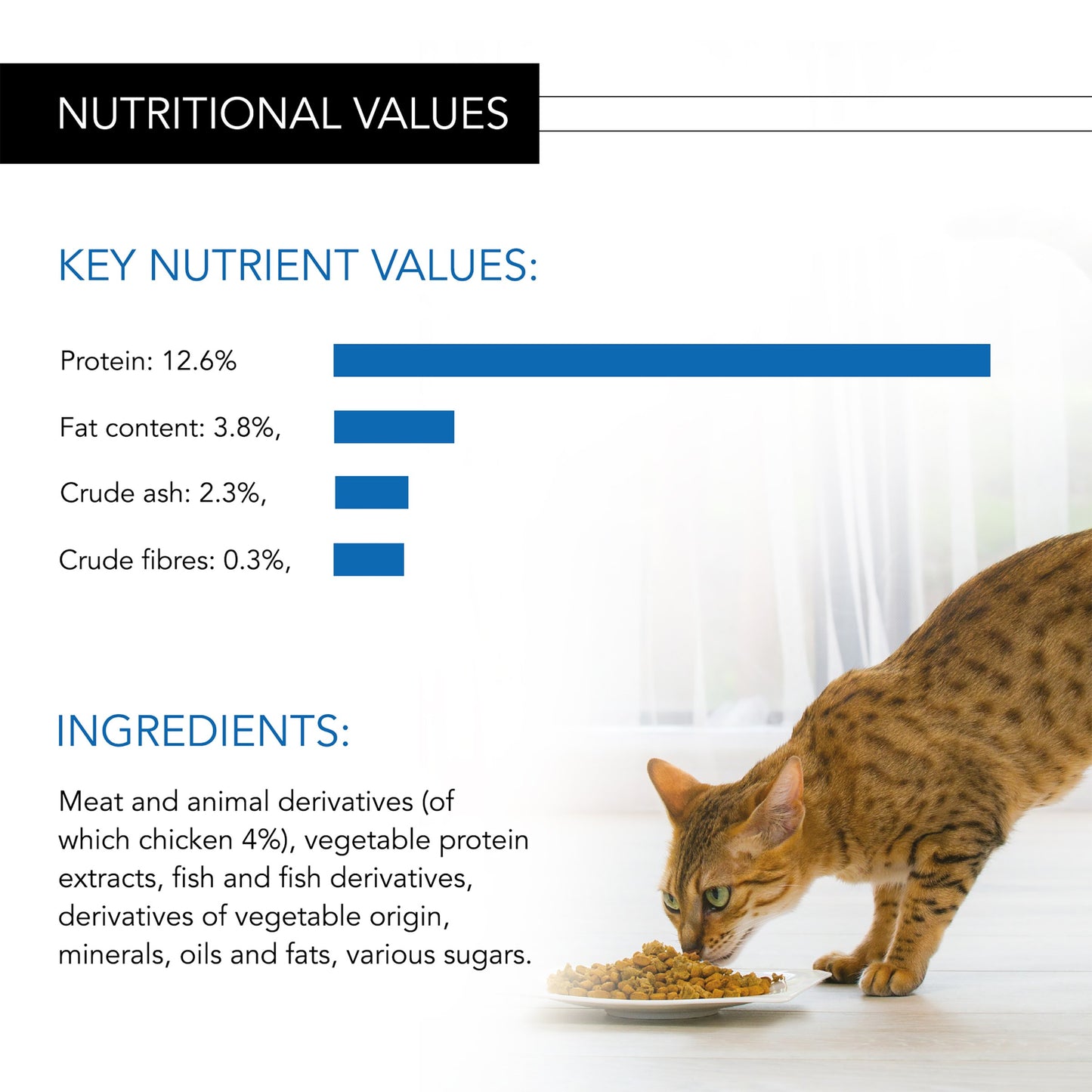 NUTRITIONAL VALUES

KEY NUTRIENT VALUES:

Protein: 12.6%

Fat content: 3.8%,

Crude ash: 2.3%,

Crude fibres: 0.3%,

INGREDIENTS:

Meat and animal derivatives (of which chicken 4%), vegetable protein extracts, fish and fish derivatives, derivatives of vegetable origin, minerals, oils and fats, various sugars.